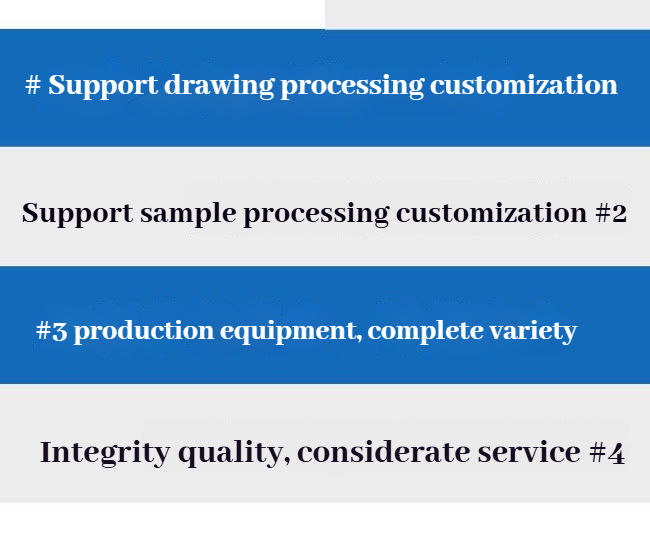 # Support drawing processing customization

Support sample processing customization #2

#3 production equipment, complete variety

Integrity quality, considerate service #4